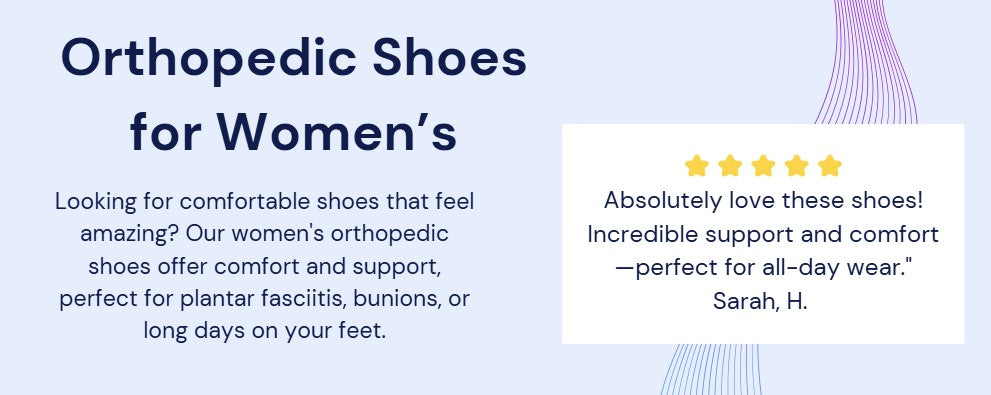 Orthopedic Shoes for Women’s

Looking for comfortable shoes that feel amazing? Our women's orthopedic shoes offer comfort and support, perfect for plantar fasciitis, bunions, or long days on your feet.

Absolutely love these shoes! Incredible support and comfort —perfect for all-day wear."
Sarah, H.